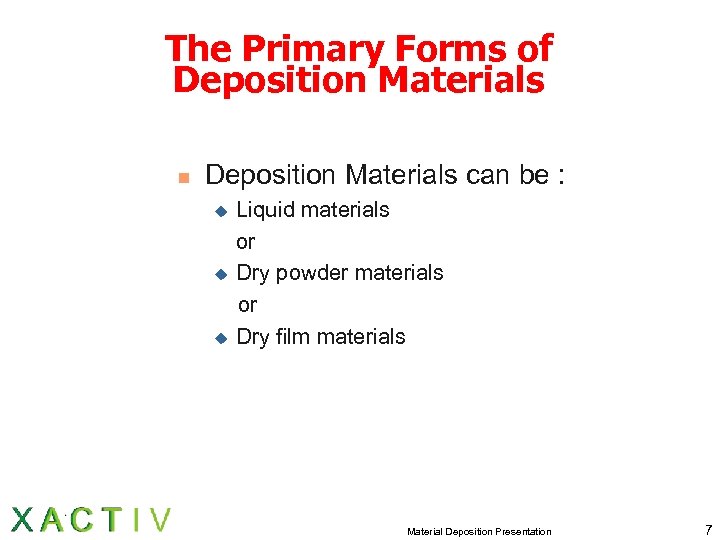 The Primary Forms of Deposition Materials

Deposition Materials can be :

Liquid materials

or

Dry powder materials

or

Dry film materials

XACTIV

Material Deposition Presentation

7